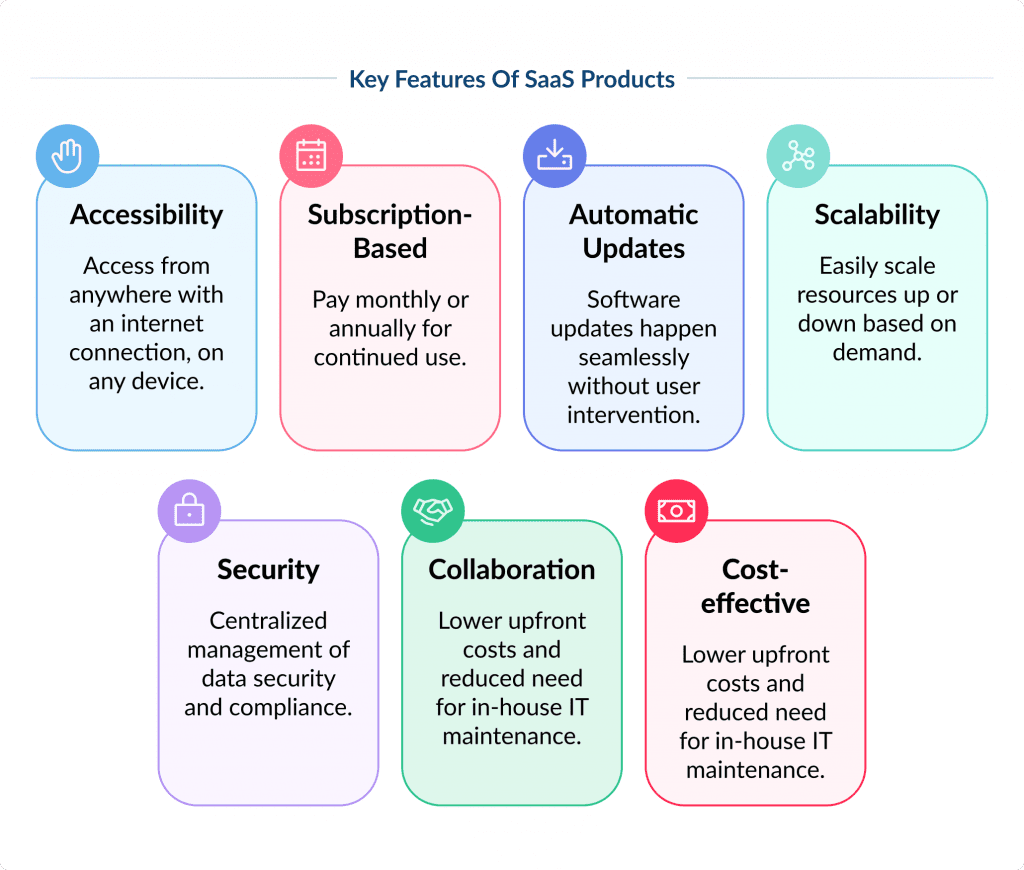 Key Features Of SaaS Products

Accessibility

Access from anywhere with an internet connection, on any device.

Subscription-Based

Pay monthly or annually for continued use.

Automatic Updates

Software updates happen seamlessly without user intervention.

Scalability

Easily scale resources up or down based on demand.

Security

Centralized management of data security and compliance.

Collaboration

Lower upfront costs and reduced need for in-house IT maintenance.

Cost-effective

Lower upfront costs and reduced need for in-house IT maintenance.